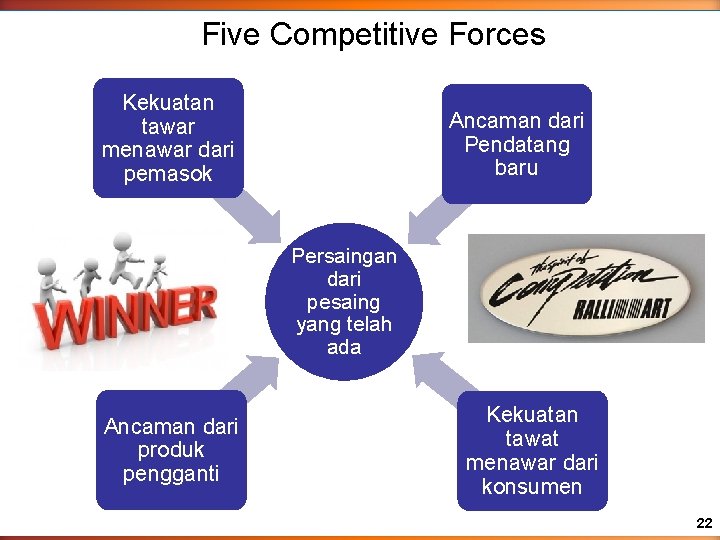 Five Competitive Forces

Kekuatan tawar menawar dari pemasok

Ancaman dari Pendatang baru

WINNER

Persaingan dari pesaing yang telah ada

the spirit of Competition RALLI ART

Ancaman dari produk pengganti

Kekuatan tawat menawar dari konsumen

22